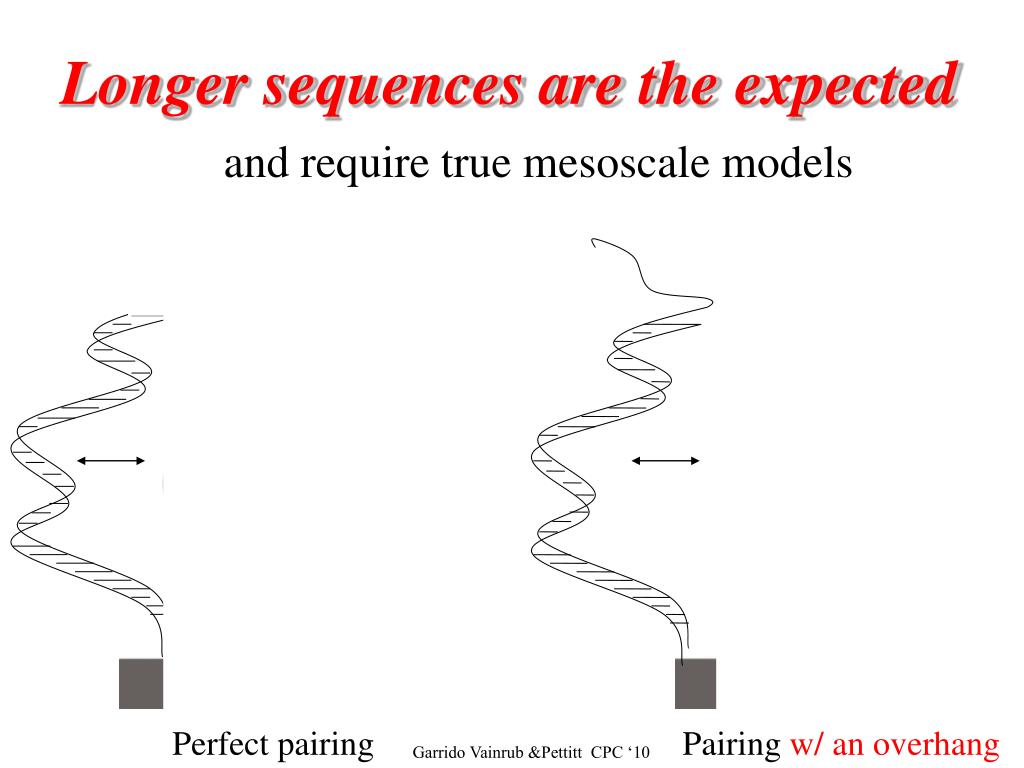 Longer sequences are the expected

and require true mesoscale models

Perfect pairing

Garrido Vainrub &Pettitt CPC ‘10

Pairing w/ an overhang